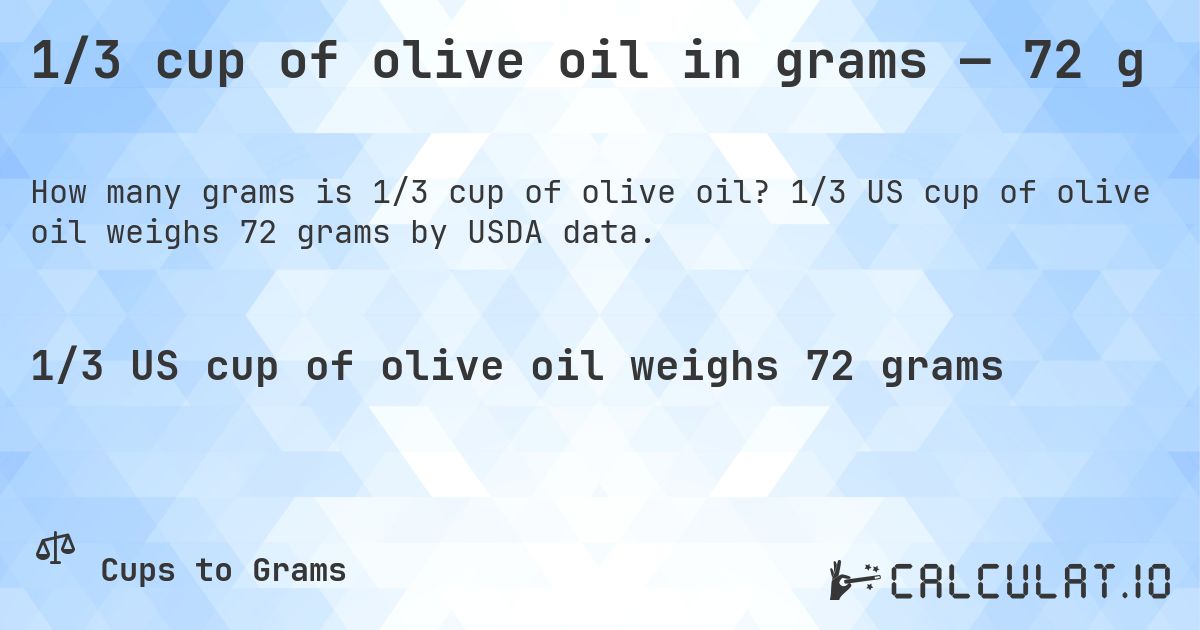 1/3 cup of olive oil in grams — 72 g

How many grams is 1/3 cup of olive oil? 1/3 US cup of olive oil weighs 72 grams by USDA data.

1/3 US cup of olive oil weighs 72 grams

Cups to Grams

CALCULAT.IO